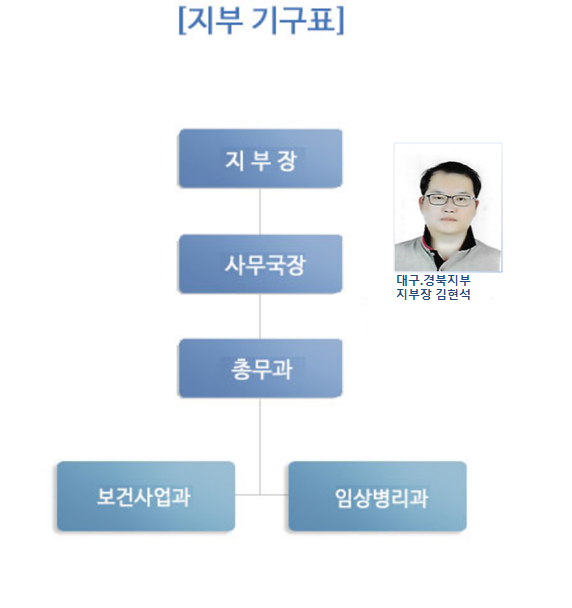 [지부 기구표]

지 부 장

대구.경북지부
지부장 김현석

사무국장

총무과

보건사업과

임상병리과